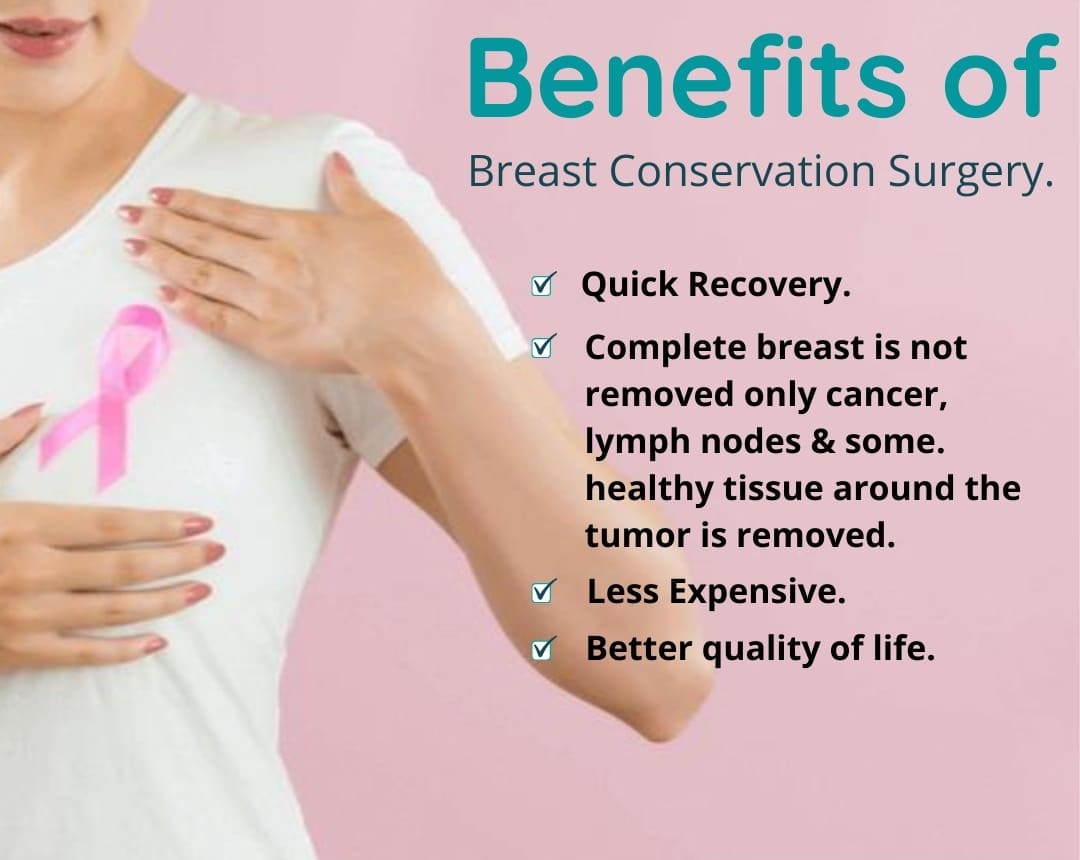 Benefits of
Breast Conservation Surgery.

☑ Quick Recovery.

☑ Complete breast is not removed only cancer, lymph nodes & some. healthy tissue around the tumor is removed.

☑ Less Expensive.

☑ Better quality of life.